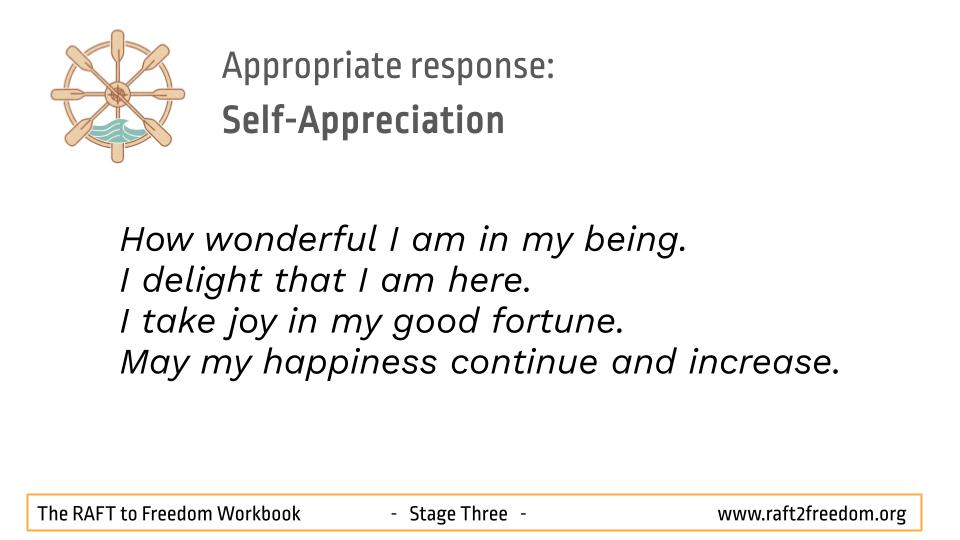 Appropriate response:
Self-Appreciation

How wonderful I am in my being.
I delight that I am here.
I take joy in my good fortune.
May my happiness continue and increase.

The RAFT to Freedom Workbook - Stage Three - www.raft2freedom.org